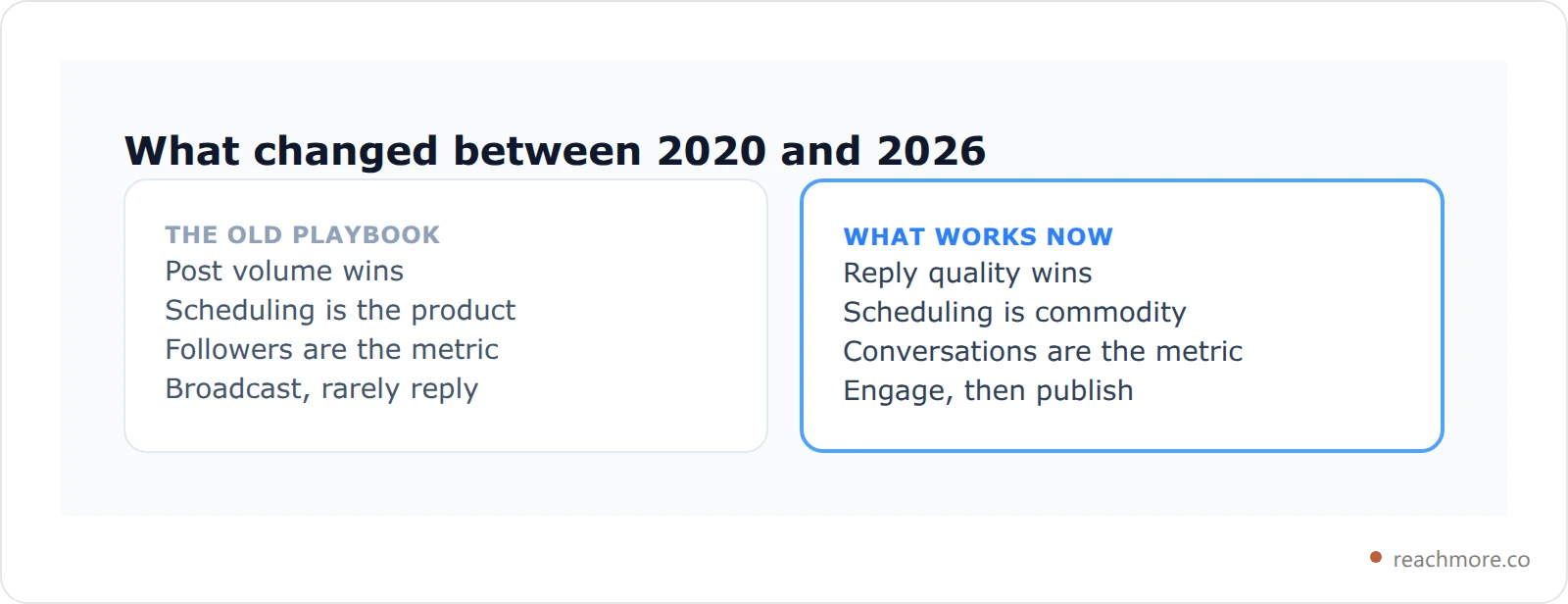 What changed between 2020 and 2026

THE OLD PLAYBOOK
Post volume wins
Scheduling is the product
Followers are the metric
Broadcast, rarely reply

WHAT WORKS NOW
Reply quality wins
Scheduling is commodity
Conversations are the metric
Engage, then publish

reachmore.co